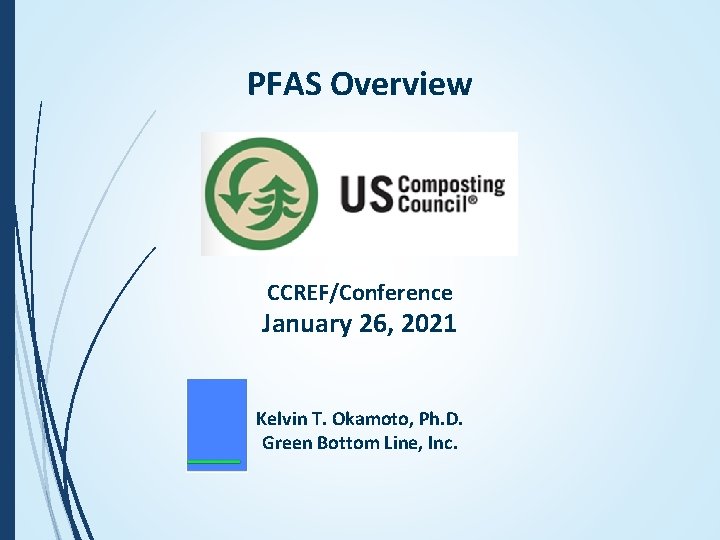 PFAS Overview

US Composting Council®

CCREF/Conference
January 26, 2021

Kelvin T. Okamoto, Ph.D.
Green Bottom Line, Inc.